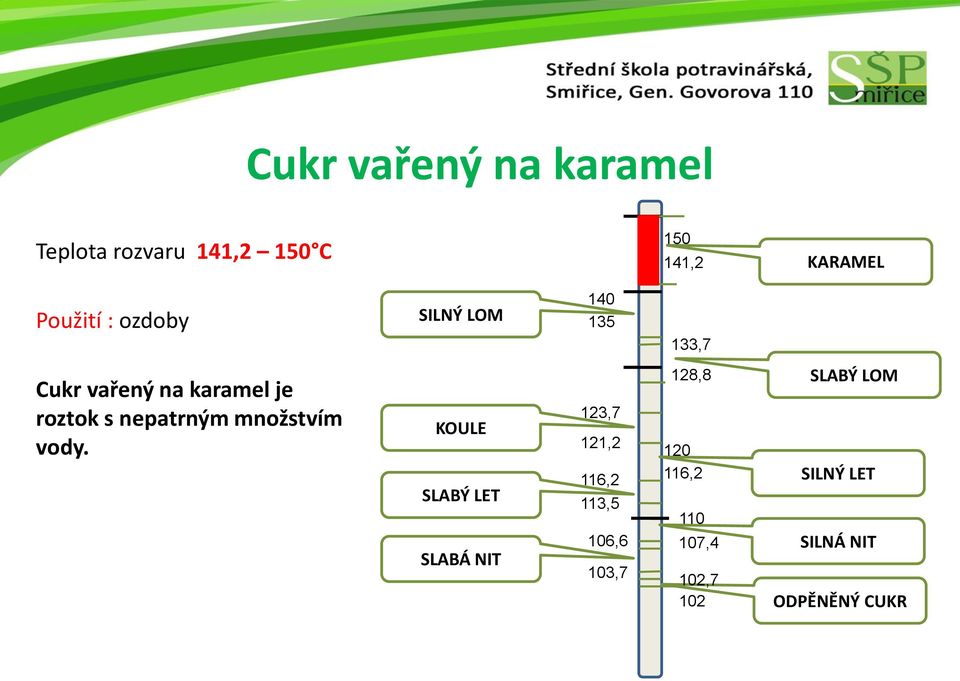 Střední škola potravinářská, Smiřice, Gen. Govorova 110

SŠP Smiřice

Cukr vařený na karamel

Teplota rozvaru 141,2 – 150°C

Použití : ozdoby

Cukr vařený na karamel je roztok s nepatrným množstvím vody.

150
141,2
KARAMEL

SILNÝ LOM
140
135

133,7
128,8
SLABÝ LOM

KOULE
123,7
121,2

120
116,2
SILNÝ LET

SLABÝ LET
116,2
113,5

110
107,4
SILNÁ NIT

SLABÁ NIT
106,6
103,7

102,7
102
ODPĚNĚNÝ CUKR